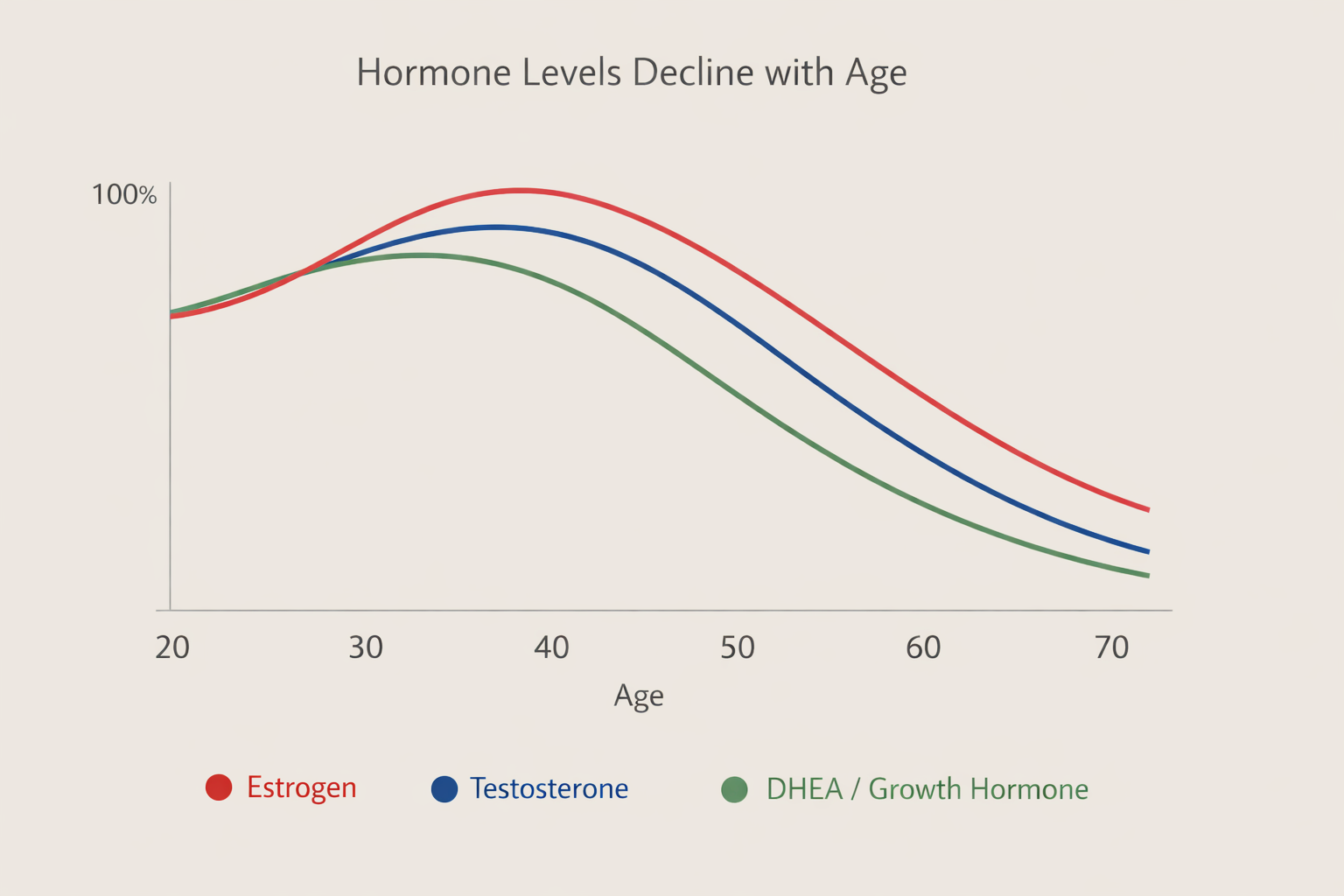 Hormone Levels Decline with Age

100%

20
30
40
50
60
70

Age

Estrogen
Testosterone
DHEA / Growth Hormone